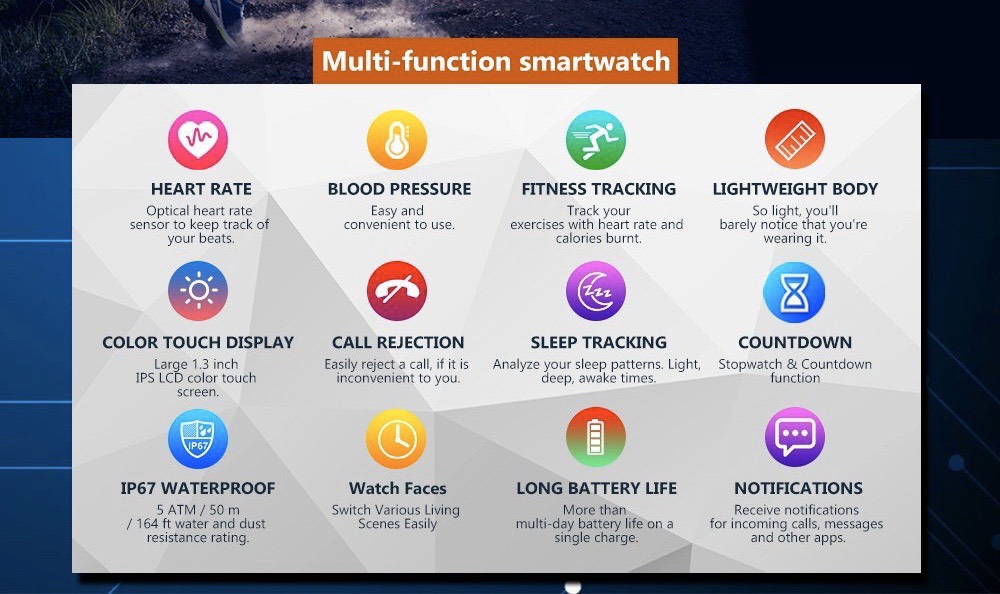 Multi-function smartwatch

HEART RATE
Optical heart rate sensor to keep track of your beats.

BLOOD PRESSURE
Easy and convenient to use.

FITNESS TRACKING
Track your exercises with heart rate and calories burnt.

LIGHTWEIGHT BODY
So light, you'll barely notice that you're wearing it.

COLOR TOUCH DISPLAY
Large 1.3 inch IPS LCD color touch screen.

CALL REJECTION
Easily reject a call, if it is inconvenient to you.

SLEEP TRACKING
Analyze your sleep patterns. Light, deep, awake times.

COUNTDOWN
Stopwatch & Countdown function

IP67

IP67 WATERPROOF
5 ATM / 50 m / 164 ft water and dust resistance rating.

Watch Faces
Switch Various Living Scenes Easily

LONG BATTERY LIFE
More than multi-day battery life on a single charge.

NOTIFICATIONS
Receive notifications for incoming calls, messages and other apps.